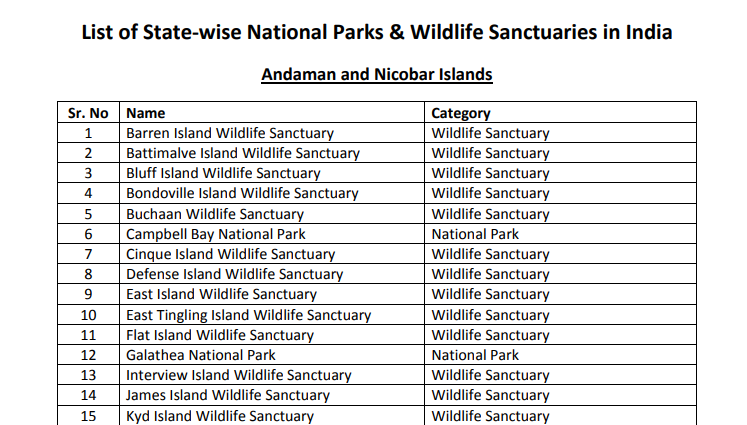 List of State-wise National Parks & Wildlife Sanctuaries in India

Andaman and Nicobar Islands

| Sr. No | Name | Category |
|---|---|---|
| 1 | Barren Island Wildlife Sanctuary | Wildlife Sanctuary |
| 2 | Battimalve Island Wildlife Sanctuary | Wildlife Sanctuary |
| 3 | Bluff Island Wildlife Sanctuary | Wildlife Sanctuary |
| 4 | Bondoville Island Wildlife Sanctuary | Wildlife Sanctuary |
| 5 | Buchaan Wildlife Sanctuary | Wildlife Sanctuary |
| 6 | Campbell Bay National Park | National Park |
| 7 | Cinque Island Wildlife Sanctuary | Wildlife Sanctuary |
| 8 | Defense Island Wildlife Sanctuary | Wildlife Sanctuary |
| 9 | East Island Wildlife Sanctuary | Wildlife Sanctuary |
| 10 | East Tingling Island Wildlife Sanctuary | Wildlife Sanctuary |
| 11 | Flat Island Wildlife Sanctuary | Wildlife Sanctuary |
| 12 | Galathea National Park | National Park |
| 13 | Interview Island Wildlife Sanctuary | Wildlife Sanctuary |
| 14 | James Island Wildlife Sanctuary | Wildlife Sanctuary |
| 15 | Kyd Island Wildlife Sanctuary | Wildlife Sanctuary |